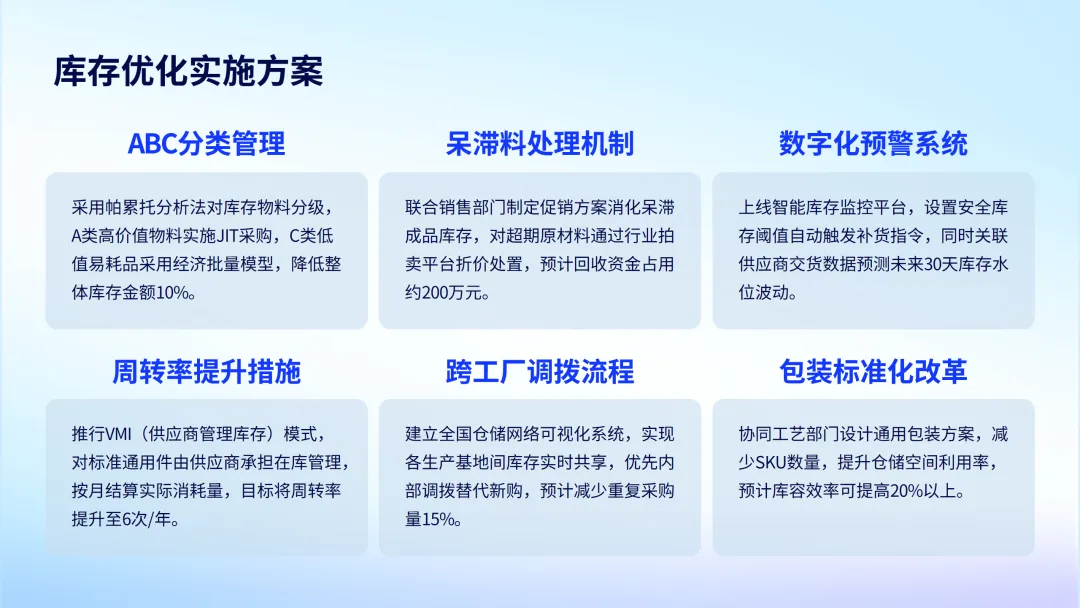 库存优化实施方案

ABC分类管理

采用帕累托分析法对库存物料分级，A类高价值物料实施JIT采购，C类低值易耗品采用经济批量模型，降低整体库存金额10%。

呆滞料处理机制

联合销售部门制定促销方案消化呆滞成品库存，对超期原材料通过行业拍卖平台折价处置，预计回收资金占用约200万元。

数字化预警系统

上线智能库存监控平台，设置安全库存阈值自动触发补货指令，同时关联供应商交货数据预测未来30天库存水位波动。

周转率提升措施

推行VMI（供应商管理库存）模式，对标准通用件由供应商承担在库管理，按月结算实际消耗量，目标将周转率提升至6次/年。

跨工厂调拨流程

建立全国仓储网络可视化系统，实现各生产基地间库存实时共享，优先内部调拨替代新购，预计减少重复采购量15%。

包装标准化改革

协同工艺部门设计通用包装方案，减少SKU数量，提升仓储空间利用率，预计库容效率可提高20%以上。